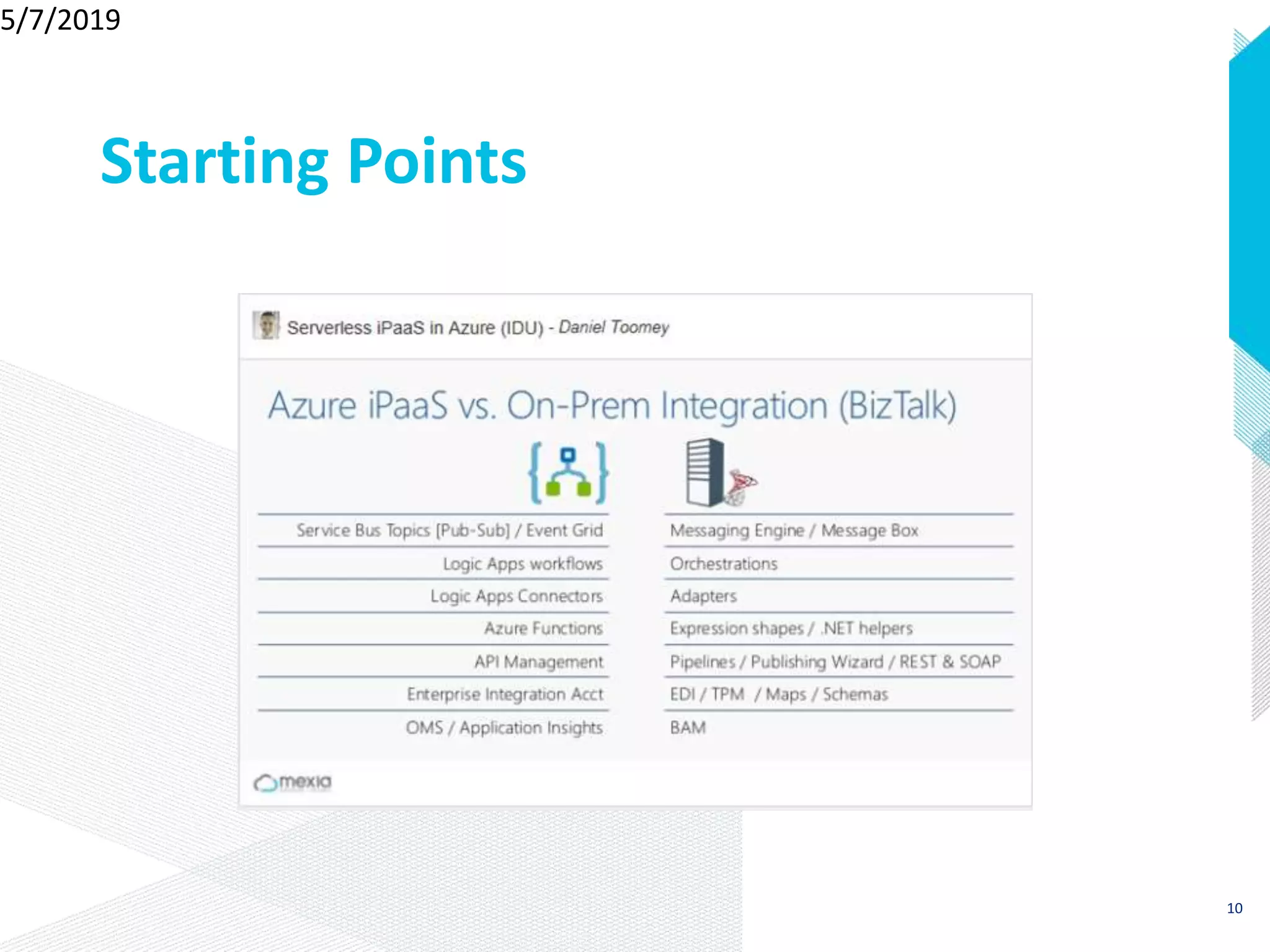 5/7/2019

Starting Points

Serverless iPaaS in Azure (IDU) - Daniel Toomey

Azure iPaaS vs. On-Prem Integration (BizTalk)

| | |
|---|---|
| Service Bus Topics [Pub-Sub] / Event Grid | Messaging Engine / Message Box |
| Logic Apps workflows | Orchestrations |
| Logic Apps Connectors | Adapters |
| Azure Functions | Expression shapes / .NET helpers |
| API Management | Pipelines / Publishing Wizard / REST & SOAP |
| Enterprise Integration Acct | EDI / TPM / Maps / Schemas |
| OMS / Application Insights | BAM |

mexia

10